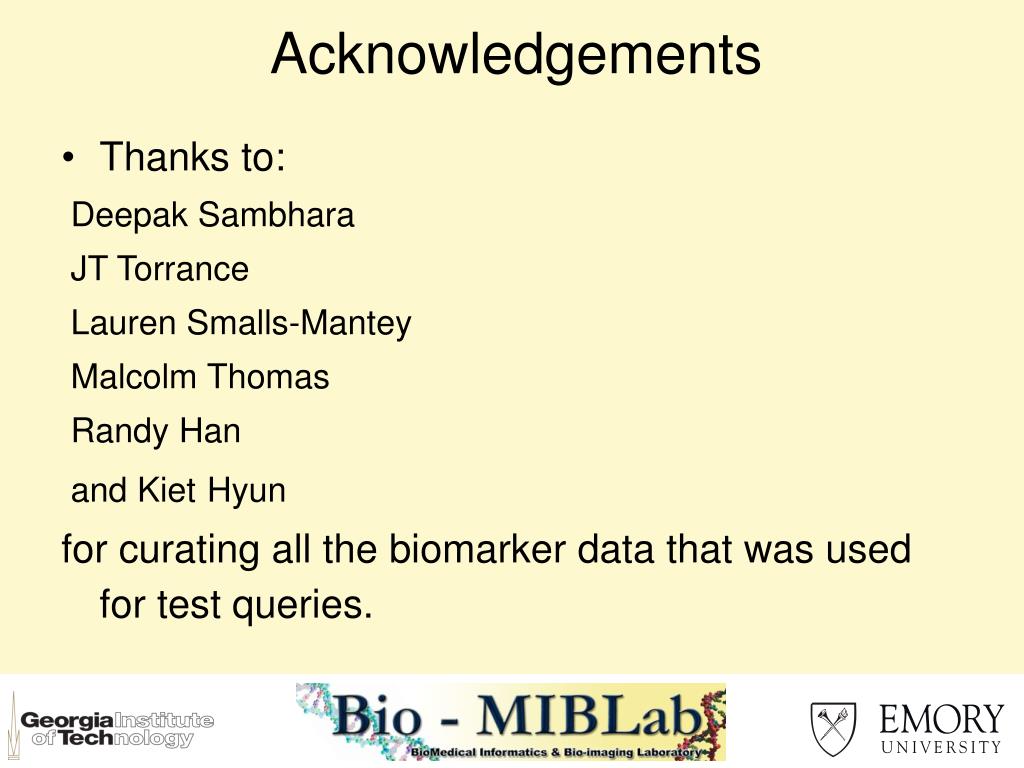 Acknowledgements

• Thanks to:

Deepak Sambhara

JT Torrance

Lauren Smalls-Mantey

Malcolm Thomas

Randy Han

and Kiet Hyun

for curating all the biomarker data that was used for test queries.

Georgia Institute of Technology

Bio - MIBLab
BioMedical Informatics & Bio-imaging Laboratory

EMORY UNIVERSITY